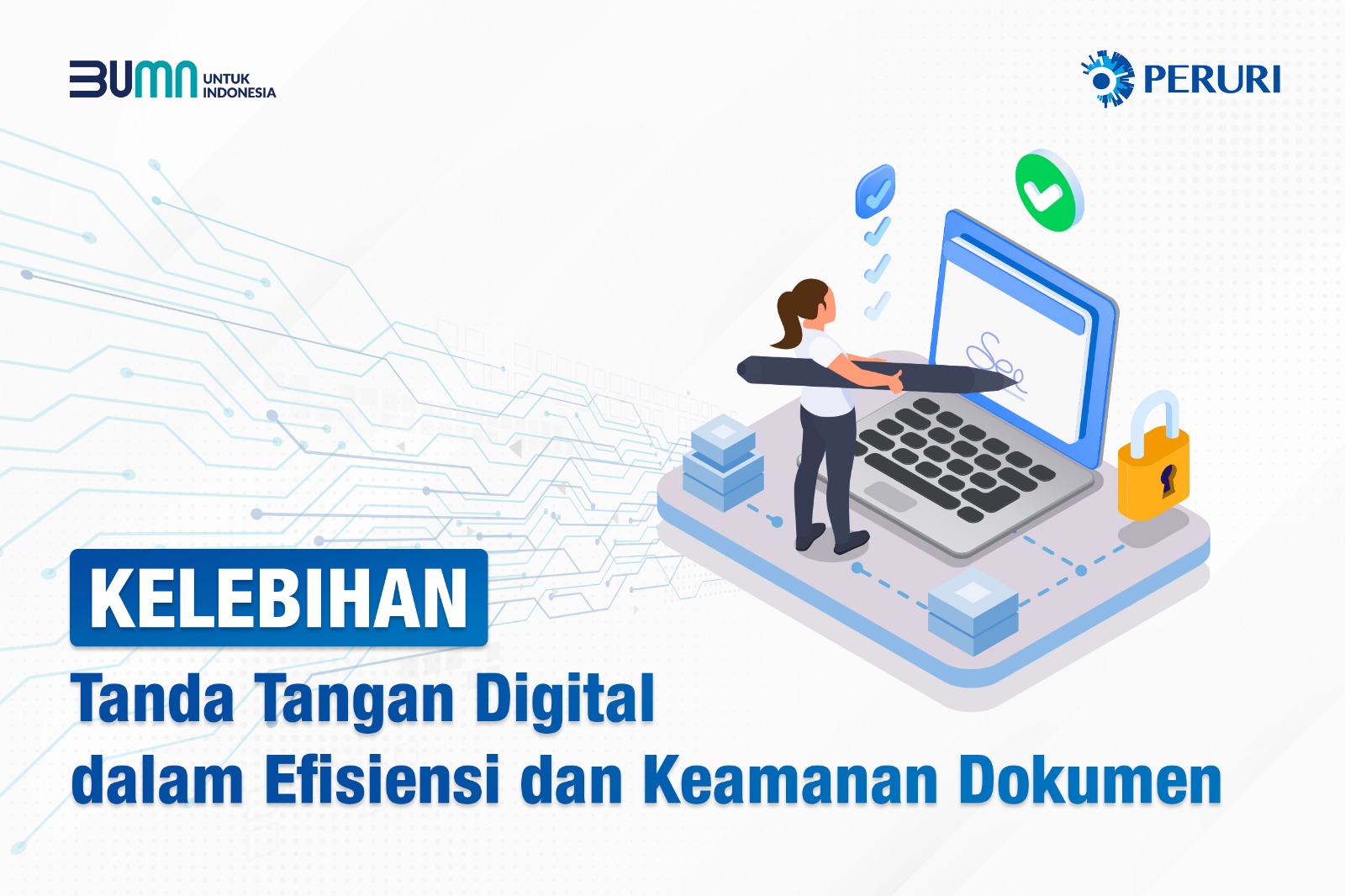 BUMN UNTUK INDONESIA

PERURI

KELEBIHAN
Tanda Tangan Digital dalam Efisiensi dan Keamanan Dokumen